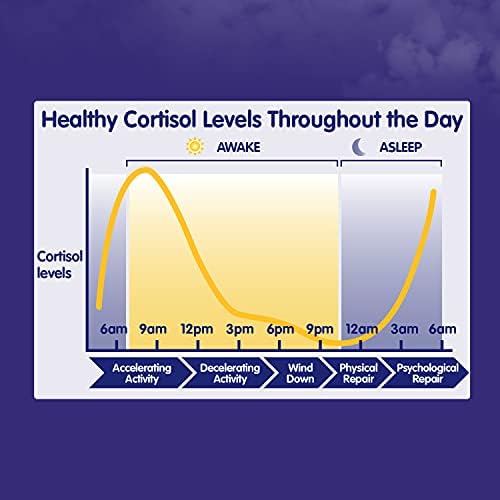 Healthy Cortisol Levels Throughout the Day

AWAKE

ASLEEP

Cortisol levels

6am 9am 12pm 3pm 6pm 9pm 12am 3am 6am

Accelerating Activity

Decelerating Activity

Wind Down

Physical Repair

Psychological Repair